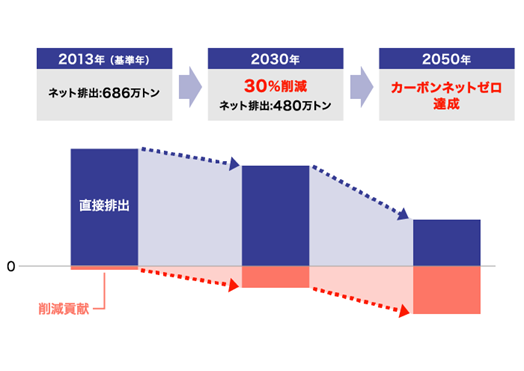 2013年（基準年）

ネット排出:686万トン

2030年

30%削減

ネット排出:480万トン

2050年

カーボンネットゼロ達成

直接排出

0

削減貢献